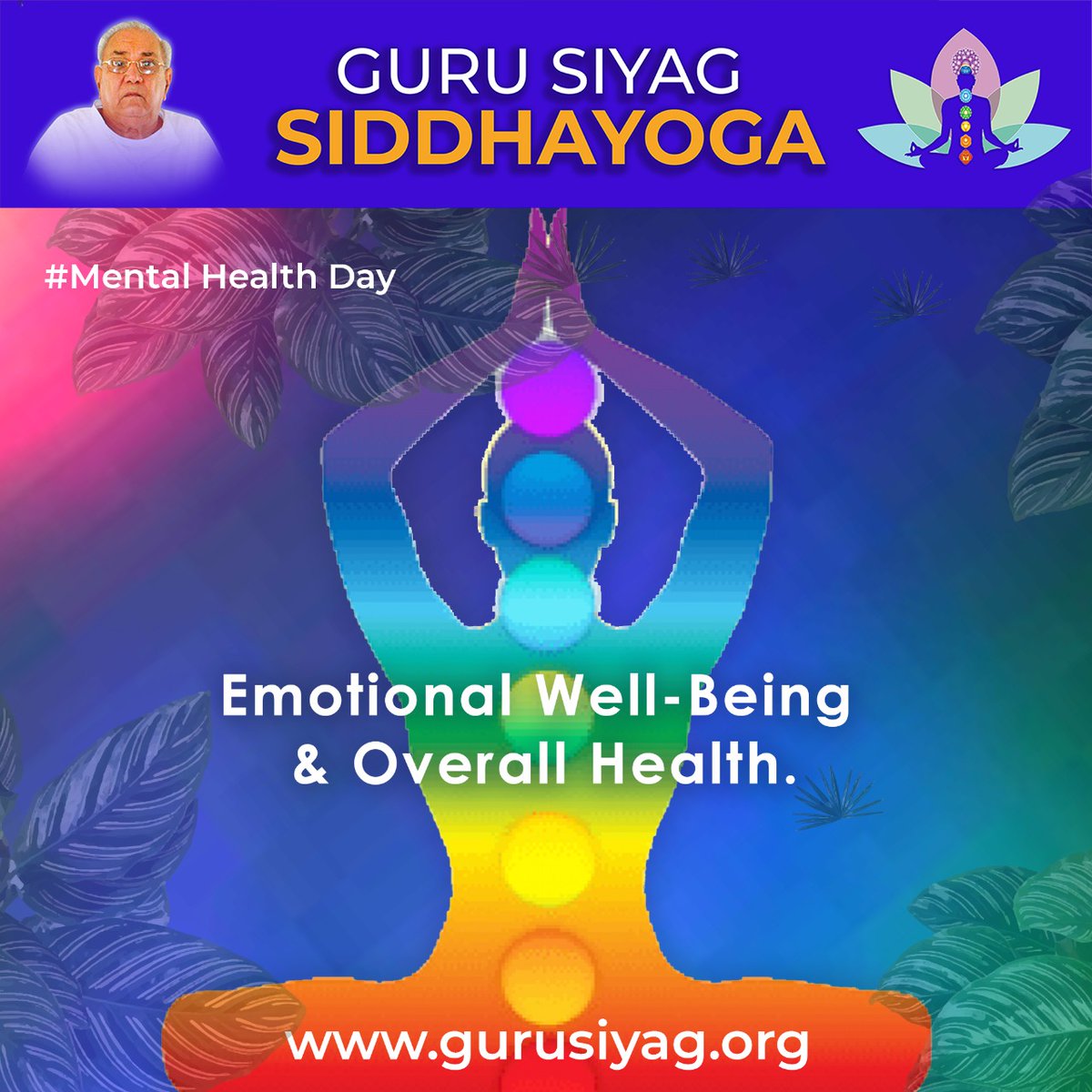 GURU SIYAG
SIDDHAYOGA

#Mental Health Day

Emotional Well-Being & Overall Health.

www.gurusiyag.org